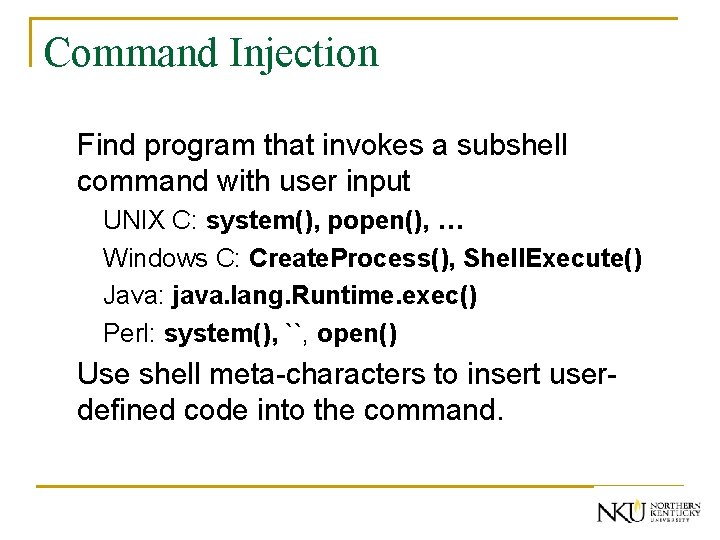 Command Injection

Find program that invokes a subshell command with user input

UNIX C: system(), popen(), …

Windows C: CreateProcess(), ShellExecute()

Java: java.lang.Runtime.exec()

Perl: system(), ``, open()

Use shell meta-characters to insert user-defined code into the command.

NKU NORTHERN KENTUCKY UNIVERSITY